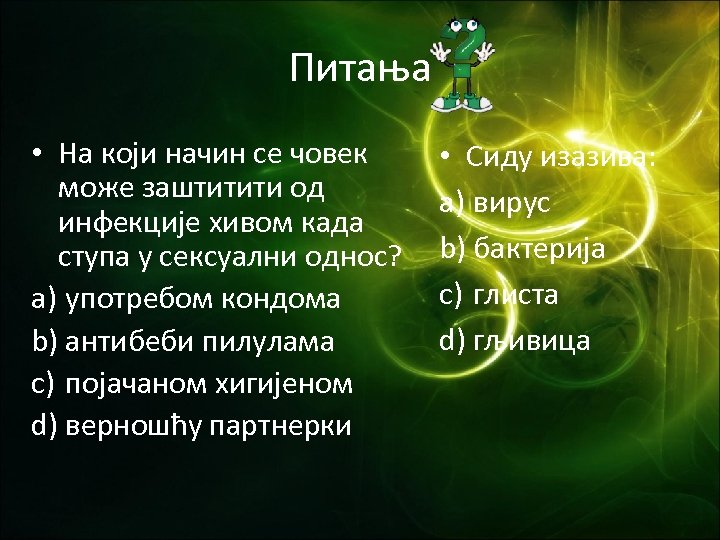 Питања

• На који начин се човек може заштитити од инфекције хивом када ступа у сексуални однос?
a) употребом кондома
b) антибеби пилулама
c) појачаном хигијеном
d) верношћу партнерки

• Сиду изазива:
a) вирус
b) бактерија
c) глиста
d) гљивица